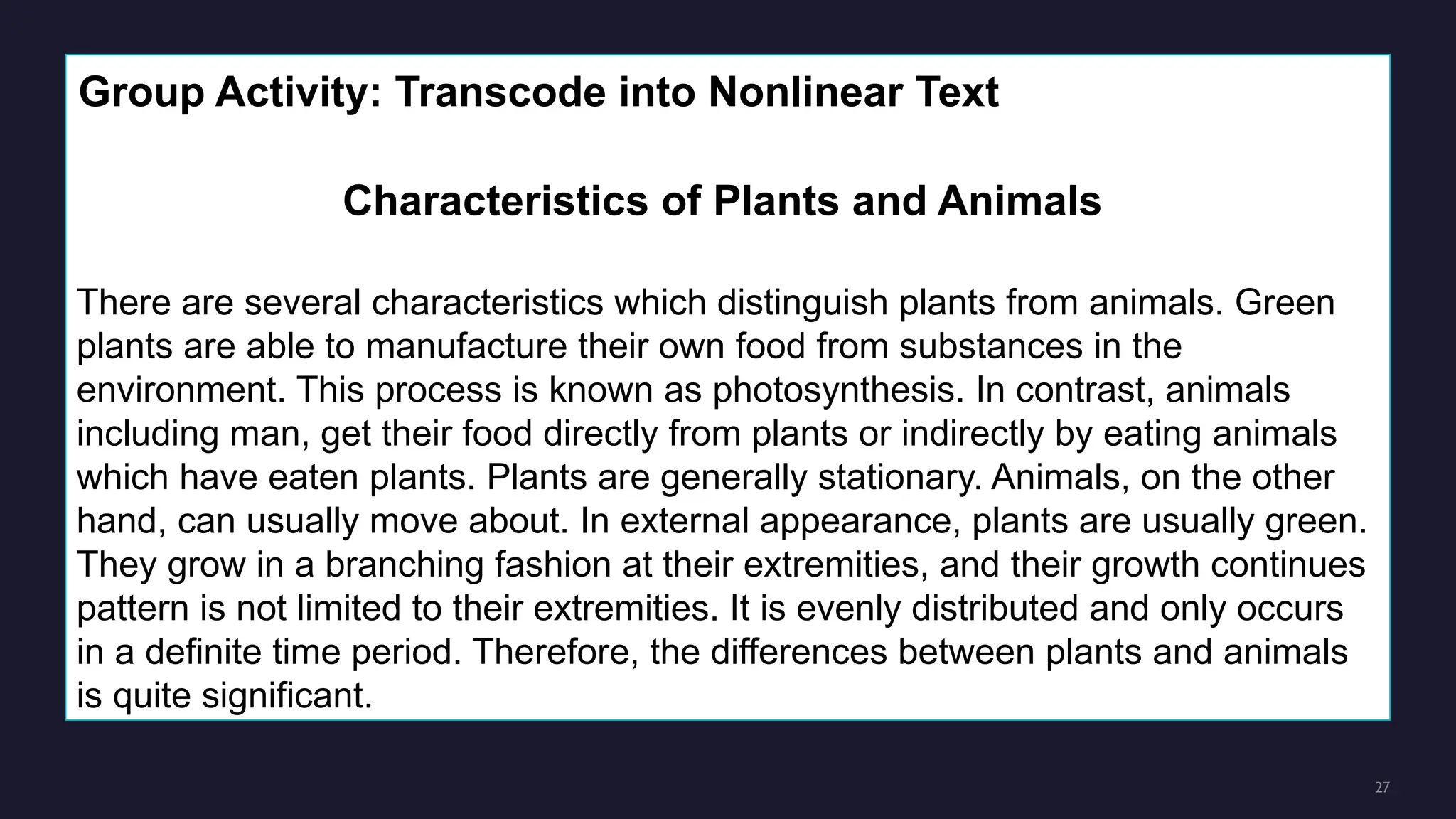 Group Activity: Transcode into Nonlinear Text

Characteristics of Plants and Animals

There are several characteristics which distinguish plants from animals. Green plants are able to manufacture their own food from substances in the environment. This process is known as photosynthesis. In contrast, animals including man, get their food directly from plants or indirectly by eating animals which have eaten plants. Plants are generally stationary. Animals, on the other hand, can usually move about. In external appearance, plants are usually green. They grow in a branching fashion at their extremities, and their growth continues pattern is not limited to their extremities. It is evenly distributed and only occurs in a definite time period. Therefore, the differences between plants and animals is quite significant.

27